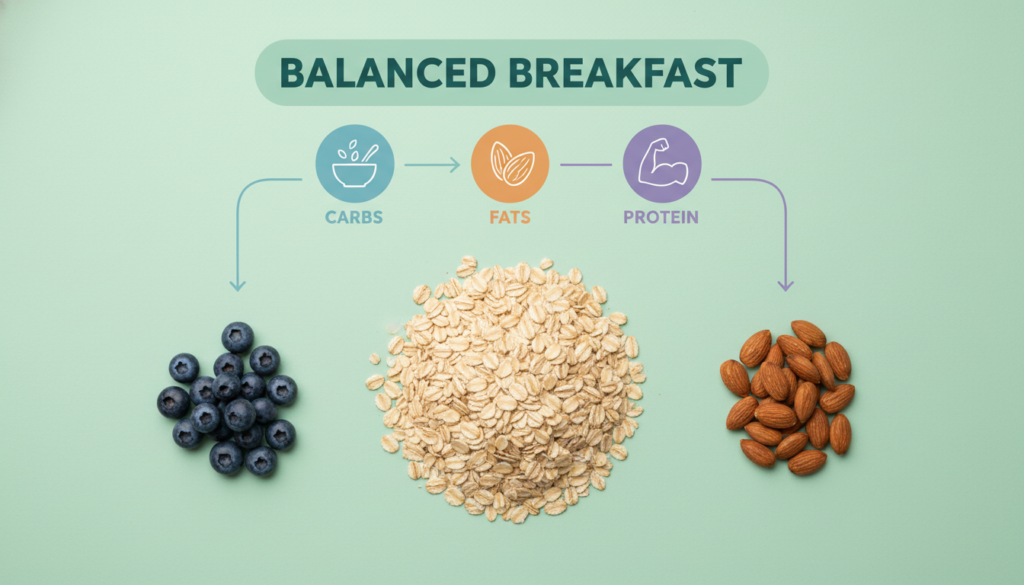 BALANCED BREAKFAST

CARBS

FATS

PROTEIN